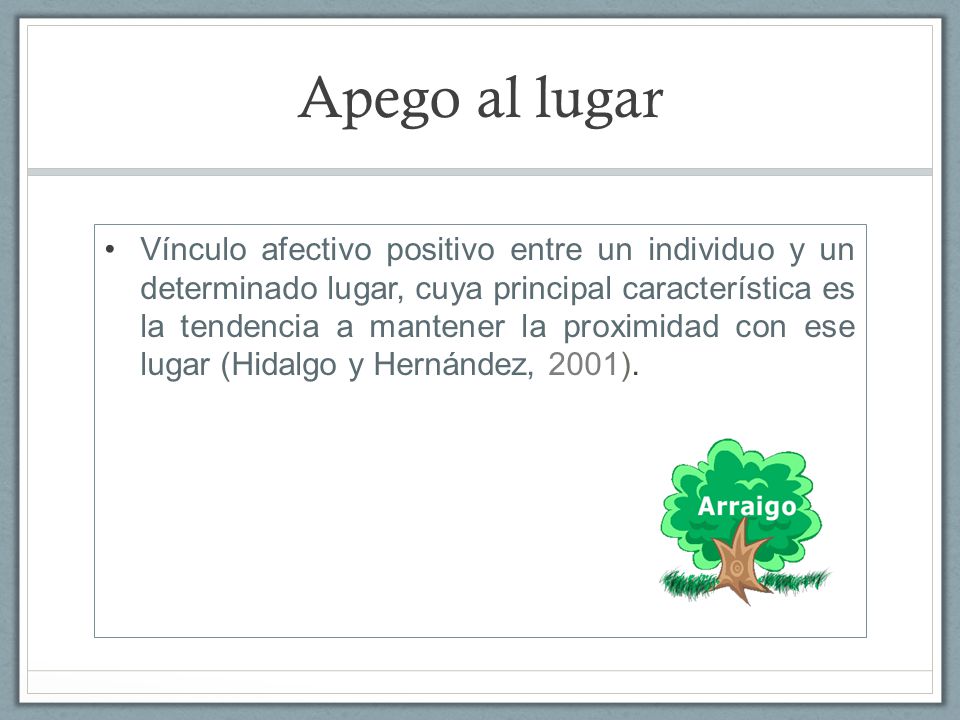 Apego al lugar

• Vínculo afectivo positivo entre un individuo y un determinado lugar, cuya principal característica es la tendencia a mantener la proximidad con ese lugar (Hidalgo y Hernández, 2001).

Arraigo